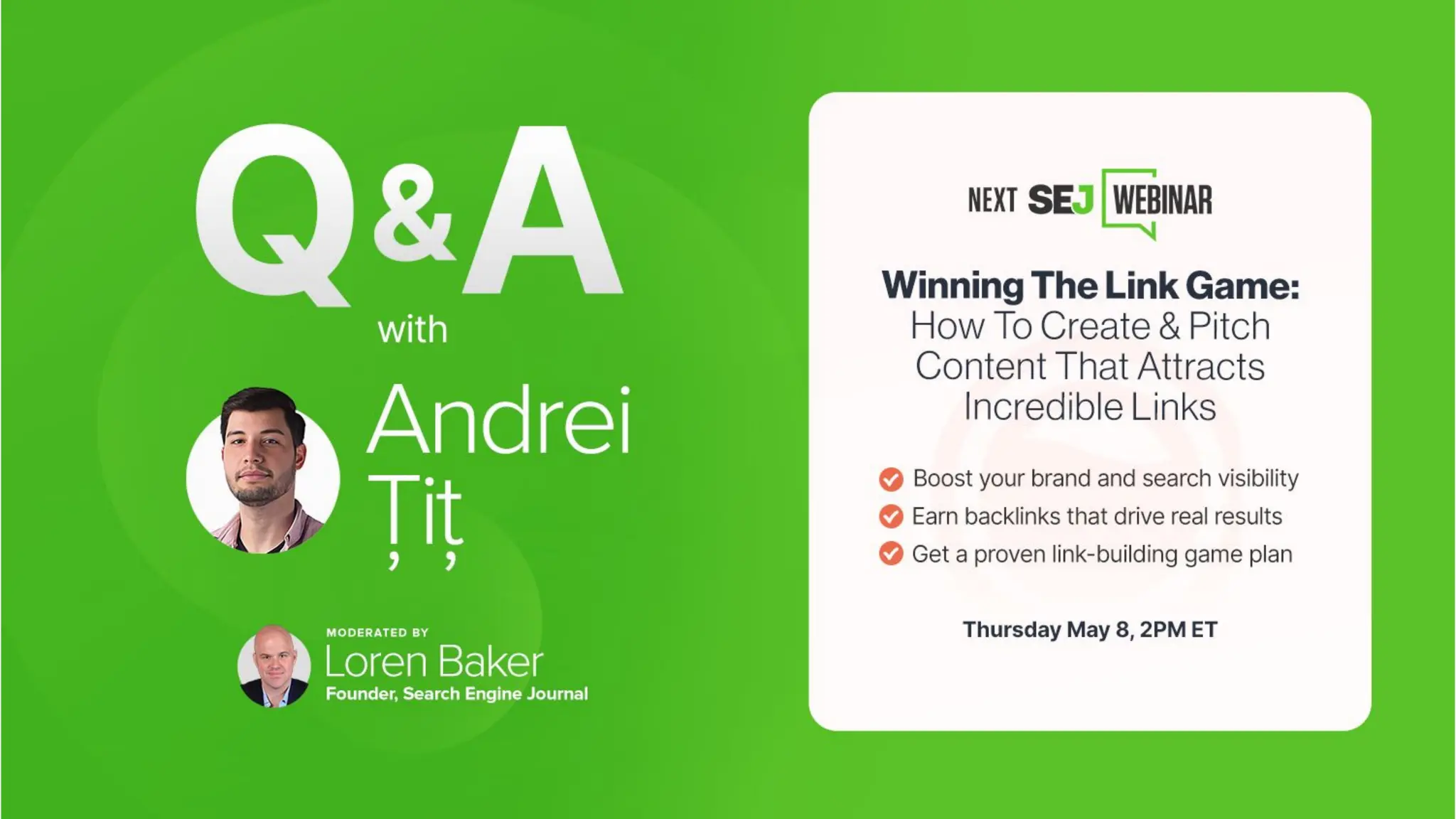 Q&A with

Andrei Țiț

MODERATED BY
Loren Baker
Founder, Search Engine Journal

NEXT SEJ WEBINAR

Winning The Link Game: How To Create & Pitch Content That Attracts Incredible Links

Boost your brand and search visibility
Earn backlinks that drive real results
Get a proven link-building game plan

Thursday May 8, 2PM ET